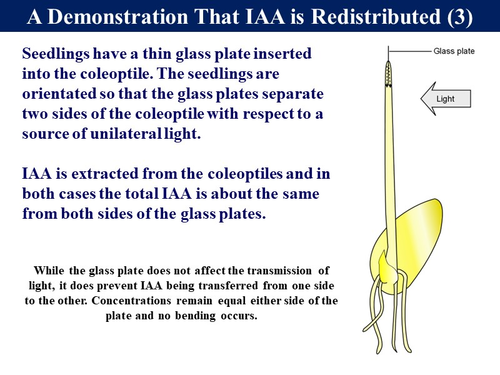 A Demonstration That IAA is Redistributed (3)

Seedlings have a thin glass plate inserted into the coleoptile. The seedlings are orientated so that the glass plates separate two sides of the coleoptile with respect to a source of unilateral light.

IAA is extracted from the coleoptiles and in both cases the total IAA is about the same from both sides of the glass plates.

While the glass plate does not affect the transmission of light, it does prevent IAA being transferred from one side to the other. Concentrations remain equal either side of the plate and no bending occurs.

Glass plate

Light